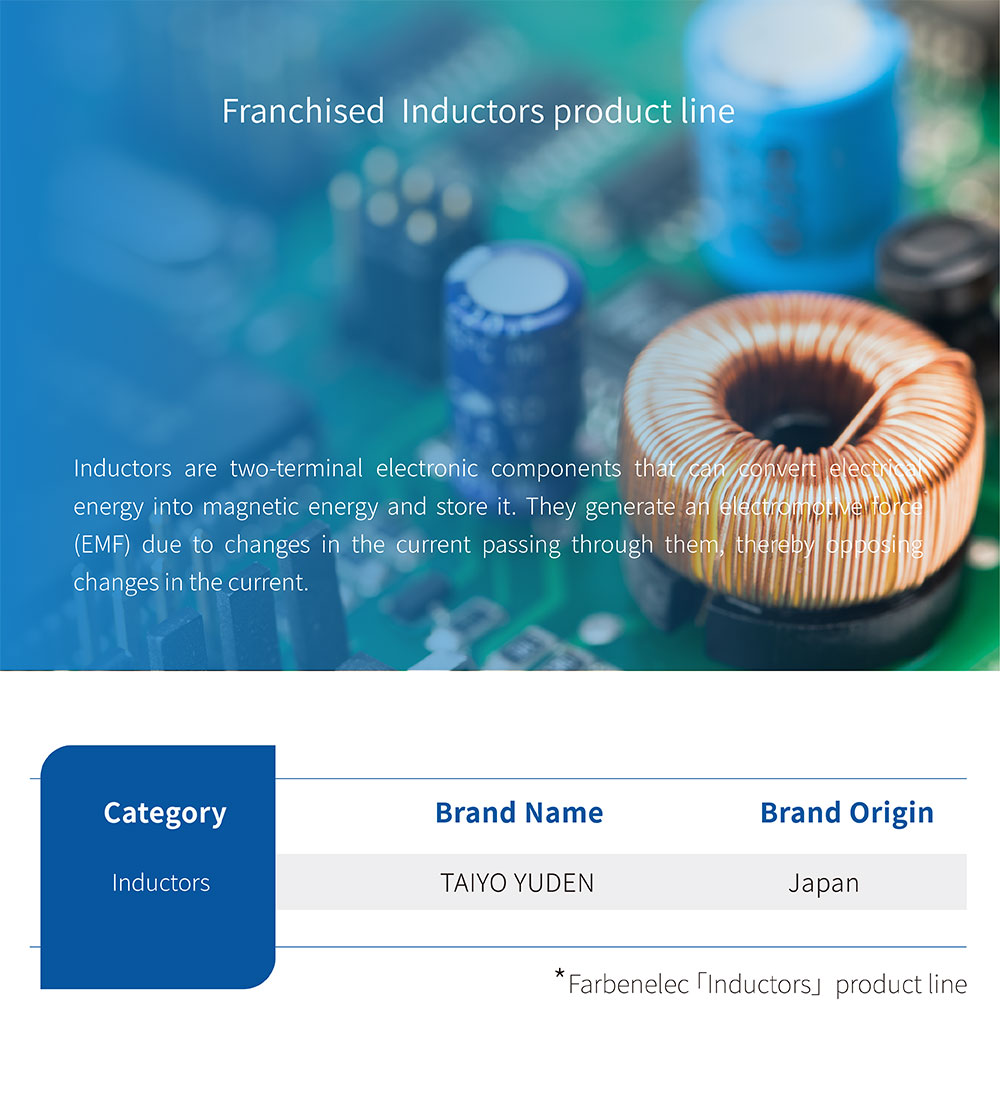 Franchised Inductors product line

Inductors are two-terminal electronic components that can convert electrical energy into magnetic energy and store it. They generate an electromotive force (EMF) due to changes in the current passing through them, thereby opposing changes in the current.

| Category | Brand Name | Brand Origin |
|---|---|---|
| Inductors | TAIYO YUDEN | Japan |

*Farbenelec「Inductors」product line